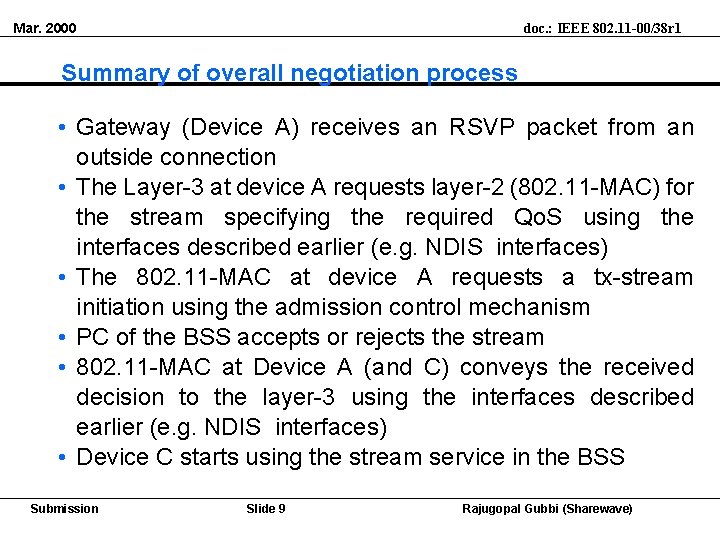 Mar. 2000

doc.: IEEE 802.11-00/38r1

Summary of overall negotiation process

• Gateway (Device A) receives an RSVP packet from an outside connection
• The Layer-3 at device A requests layer-2 (802.11-MAC) for the stream specifying the required QoS using the interfaces described earlier (e.g. NDIS interfaces)
• The 802.11-MAC at device A requests a tx-stream initiation using the admission control mechanism
• PC of the BSS accepts or rejects the stream
• 802.11-MAC at Device A (and C) conveys the received decision to the layer-3 using the interfaces described earlier (e.g. NDIS interfaces)
• Device C starts using the stream service in the BSS

Submission

Slide 9

Rajugopal Gubbi (Sharewave)